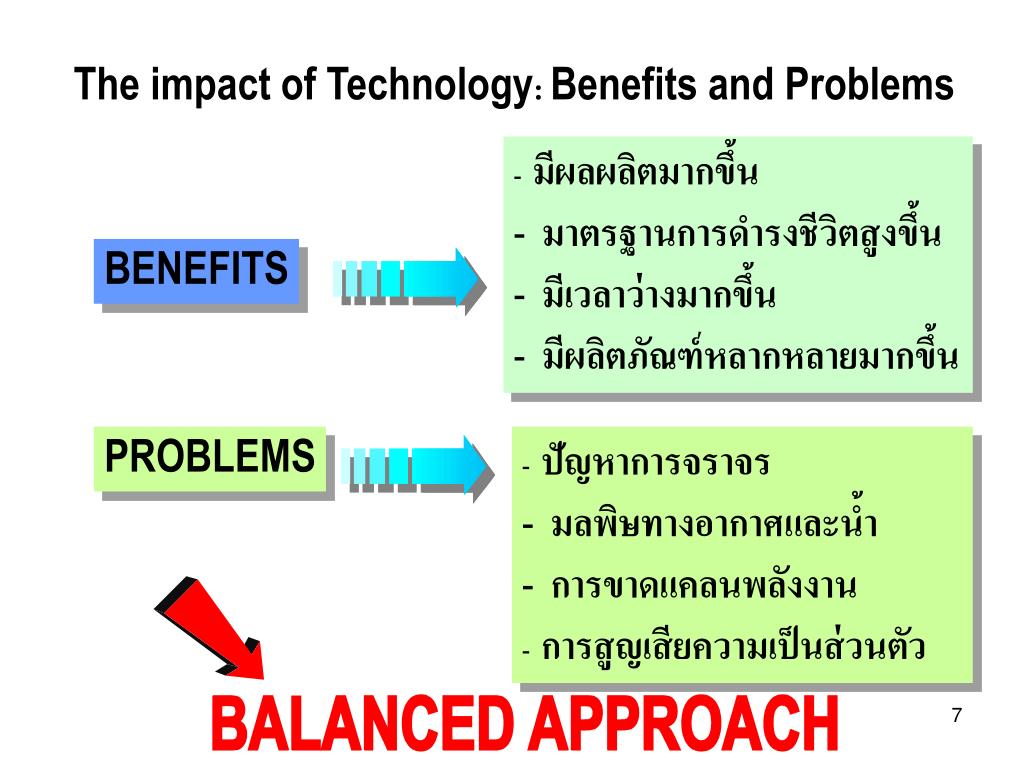 The impact of Technology: Benefits and Problems

BENEFITS

- มีผลผลิตมากขึ้น
- มาตรฐานการดำรงชีวิตสูงขึ้น
- มีเวลาว่างมากขึ้น
- มีผลิตภัณฑ์หลากหลายมากขึ้น

PROBLEMS

- ปัญหาการจราจร
- มลพิษทางอากาศและน้ำ
- การขาดแคลนพลังงาน
- การสูญเสียความเป็นส่วนตัว

BALANCED APPROACH

7